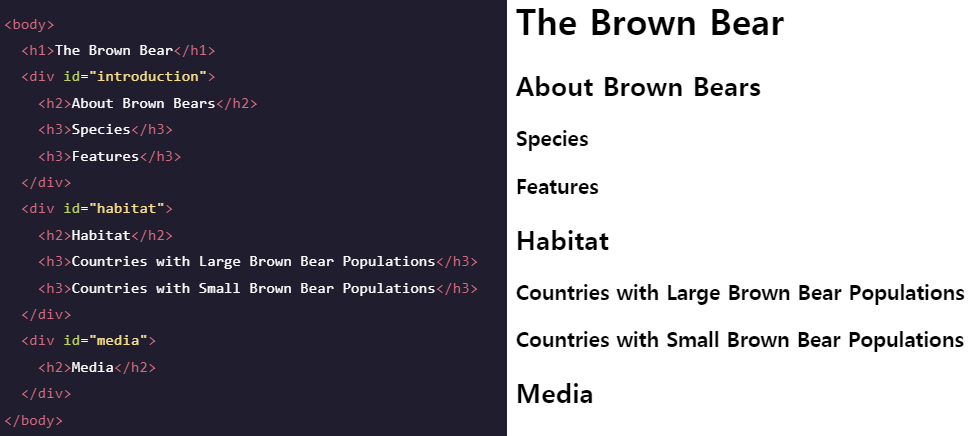 <body>
<h1>The Brown Bear</h1>
<div id="introduction">
<h2>About Brown Bears</h2>
<h3>Species</h3>
<h3>Features</h3>
</div>
<div id="habitat">
<h2>Habitat</h2>
<h3>Countries with Large Brown Bear Populations</h3>
<h3>Countries with Small Brown Bear Populations</h3>
</div>
<div id="media">
<h2>Media</h2>
</div>
</body>

The Brown Bear

About Brown Bears

Species

Features

Habitat

Countries with Large Brown Bear Populations

Countries with Small Brown Bear Populations

Media